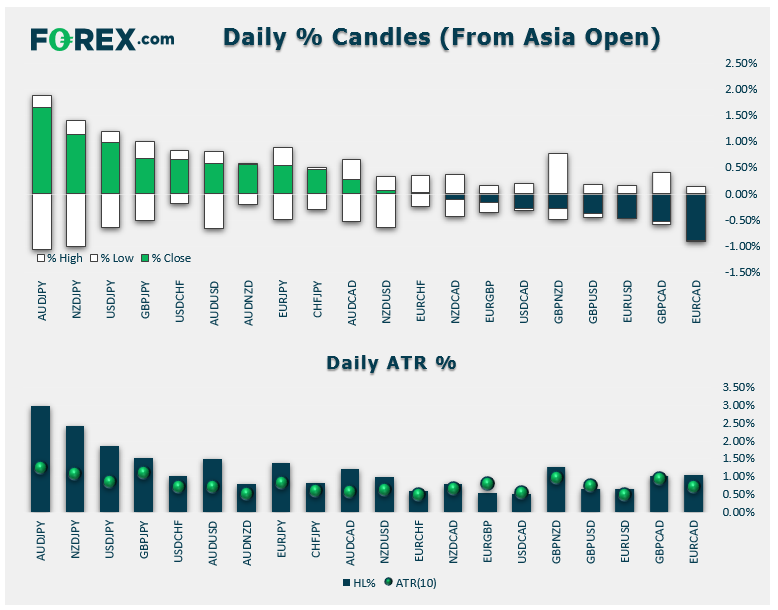 FOREX.com

Daily % Candles (From Asia Open)

2.50%
2.00%
1.50%
1.00%
0.50%
0.00%
-0.50%
-1.00%
-1.50%

% High % Low % Close

AUDJPY NZDJPY USDJPY GBPJPY USDCHF AUDUSD AUDNZD EURJPY CHFJPY AUDCAD NZDUSD EURCHF NZDCAD EURGBP USDCAD GBPNZD GBPUSD EURUSD GBPCAD EURCAD

Daily ATR %

3.50%
3.00%
2.50%
2.00%
1.50%
1.00%
0.50%
0.00%

AUDJPY NZDJPY USDJPY GBPJPY USDCHF AUDUSD AUDNZD EURJPY CHFJPY AUDCAD NZDUSD EURCHF NZDCAD EURGBP USDCAD GBPNZD GBPUSD EURUSD GBPCAD EURCAD

HL% ATR(10)